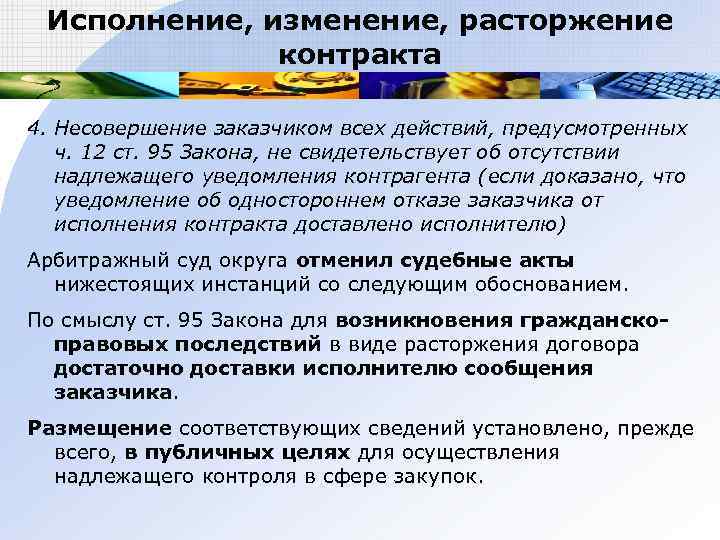 Исполнение, изменение, расторжение контракта

4. Несовершение заказчиком всех действий, предусмотренных ч. 12 ст. 95 Закона, не свидетельствует об отсутствии надлежащего уведомления контрагента (если доказано, что уведомление об одностороннем отказе заказчика от исполнения контракта доставлено исполнителю)

Арбитражный суд округа отменил судебные акты нижестоящих инстанций со следующим обоснованием.

По смыслу ст. 95 Закона для возникновения гражданско-правовых последствий в виде расторжения договора достаточно доставки исполнителю сообщения заказчика.

Размещение соответствующих сведений установлено, прежде всего, в публичных целях для осуществления надлежащего контроля в сфере закупок.